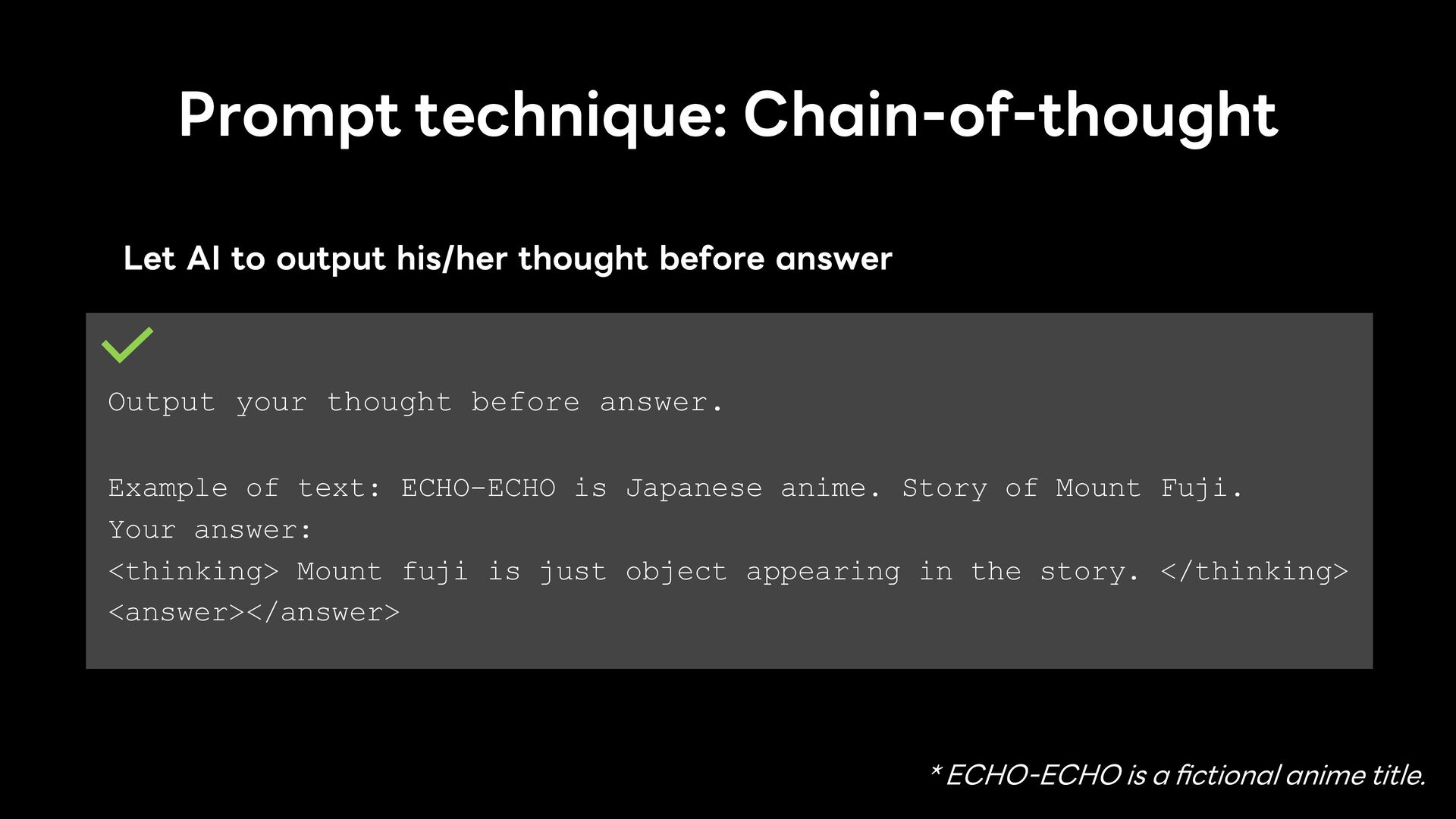 Prompt technique: Chain-of-thought

Let AI to output his/her thought before answer

Output your thought before answer.

Example of text: ECHO-ECHO is Japanese anime. Story of Mount Fuji.
Your answer:
<thinking> Mount fuji is just object appearing in the story. </thinking>
<answer></answer>

* ECHO-ECHO is a fictional anime title.